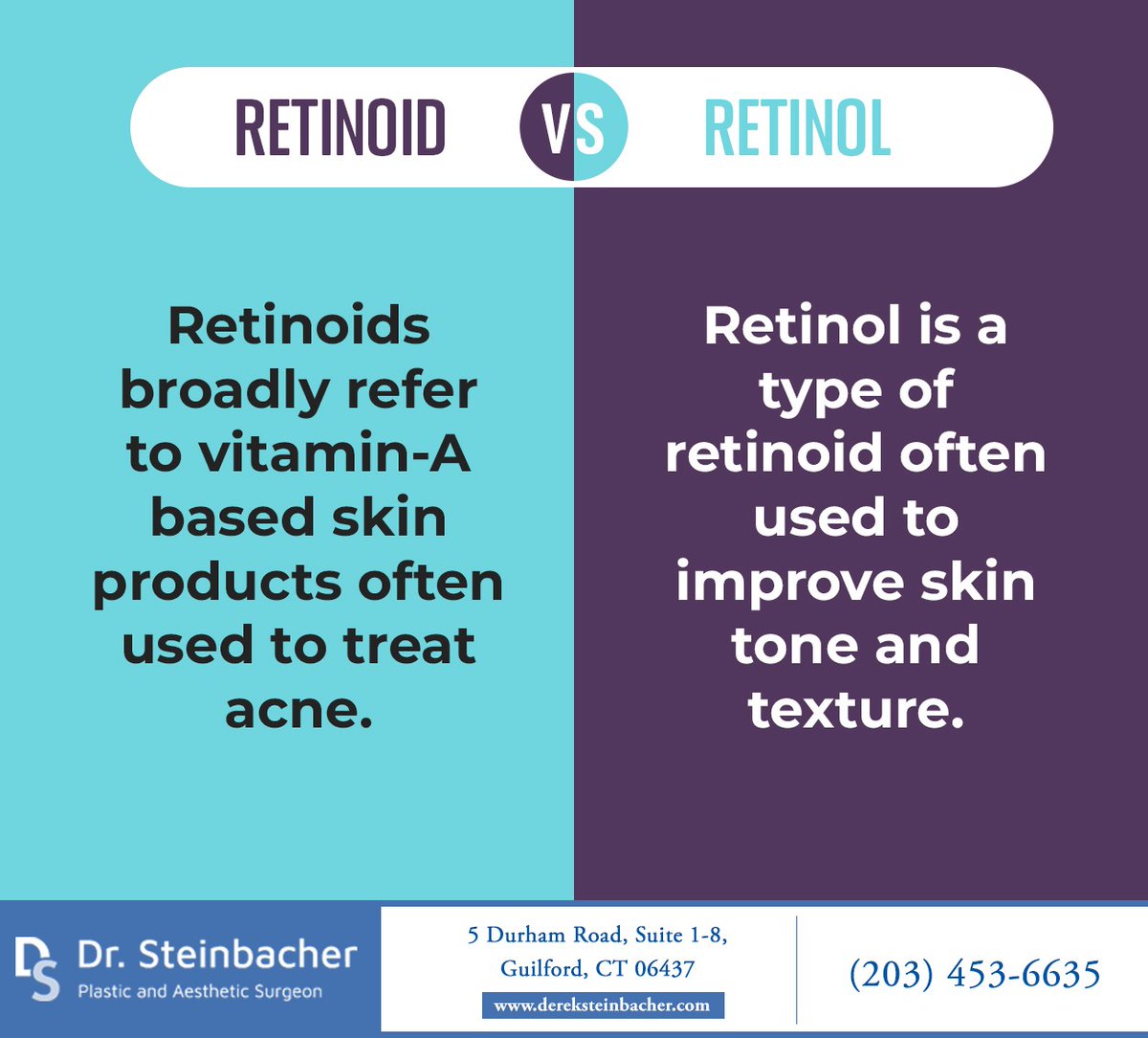 RETINOID VS RETINOL

Retinoids broadly refer to vitamin-A based skin products often used to treat acne.

Retinol is a type of retinoid often used to improve skin tone and texture.

DS Dr. Steinbacher
Plastic and Aesthetic Surgeon

5 Durham Road, Suite 1-8, Guilford, CT 06437
www.dereksteinbacher.com

(203) 453-6635